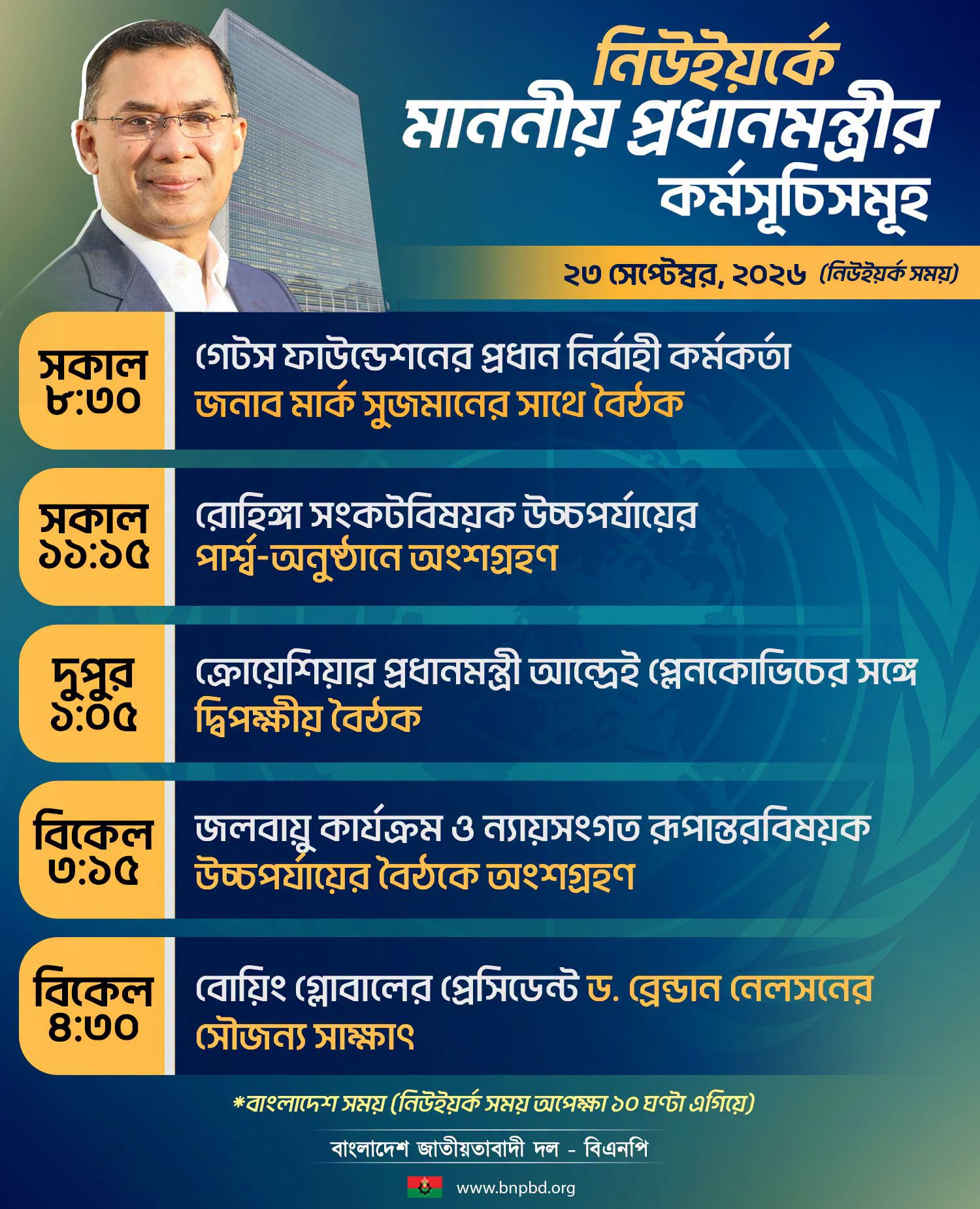 নিউইয়র্কে
মাননীয় প্রধানমন্ত্রীর
কর্মসূচিসমূহ

২৩ সেপ্টেম্বর, ২০২৬ (নিউইয়র্ক সময়)

সকাল ৮:৩০
গেটস ফাউন্ডেশনের প্রধান নির্বাহী কর্মকর্তা জনাব মার্ক সুজমানের সাথে বৈঠক

সকাল ১১:১৫
রোহিঙ্গা সংকটবিষয়ক উচ্চপর্যায়ের পার্শ্ব-অনুষ্ঠানে অংশগ্রহণ

দুপুর ১:০৫
ক্রোয়েশিয়ার প্রধানমন্ত্রী আন্দ্রেই প্লেনকোভিচের সঙ্গে দ্বিপক্ষীয় বৈঠক

বিকেল ৩:১৫
জলবায়ু কার্যক্রম ও ন্যায়সংগত রূপান্তরবিষয়ক উচ্চপর্যায়ের বৈঠকে অংশগ্রহণ

বিকেল ৪:৩০
বোয়িং গ্লোবালের প্রেসিডেন্ট ড. ব্রেন্ডান নেলসনের সৌজন্য সাক্ষাৎ

*বাংলাদেশ সময় (নিউইয়র্ক সময় অপেক্ষা ১০ ঘণ্টা এগিয়ে)

বাংলাদেশ জাতীয়তাবাদী দল - বিএনপি

www.bnpbd.org